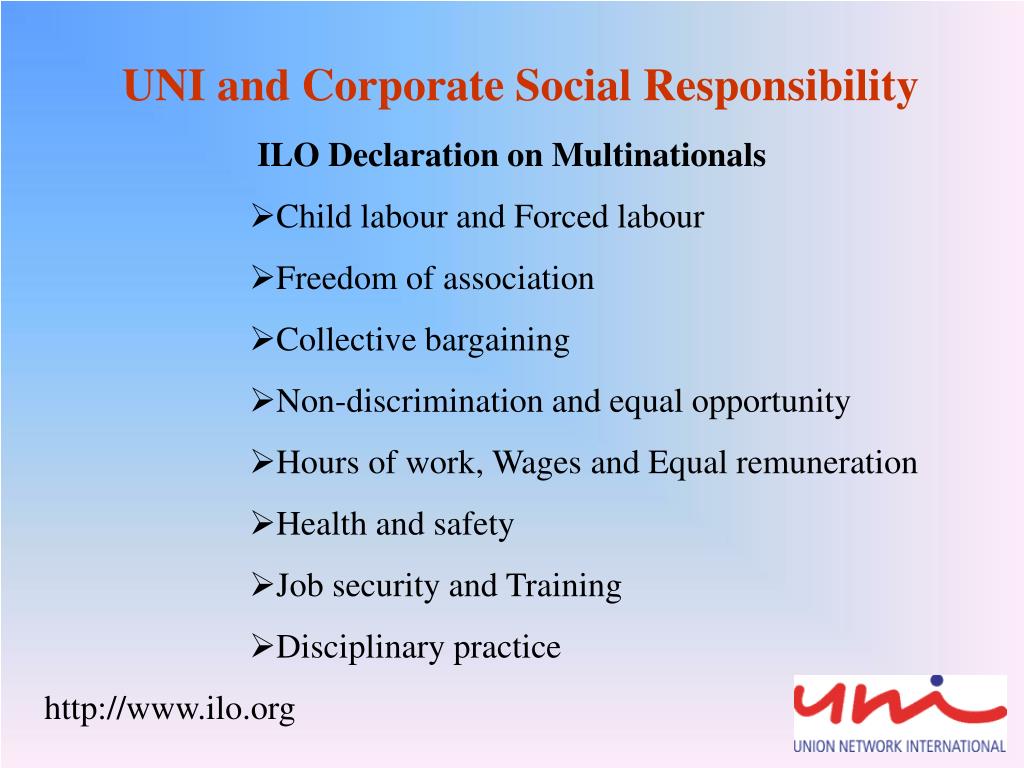 UNI and Corporate Social Responsibility

ILO Declaration on Multinationals

➢Child labour and Forced labour

➢Freedom of association

➢Collective bargaining

➢Non-discrimination and equal opportunity

➢Hours of work, Wages and Equal remuneration

➢Health and safety

➢Job security and Training

➢Disciplinary practice

http://www.ilo.org

uni

UNION NETWORK INTERNATIONAL